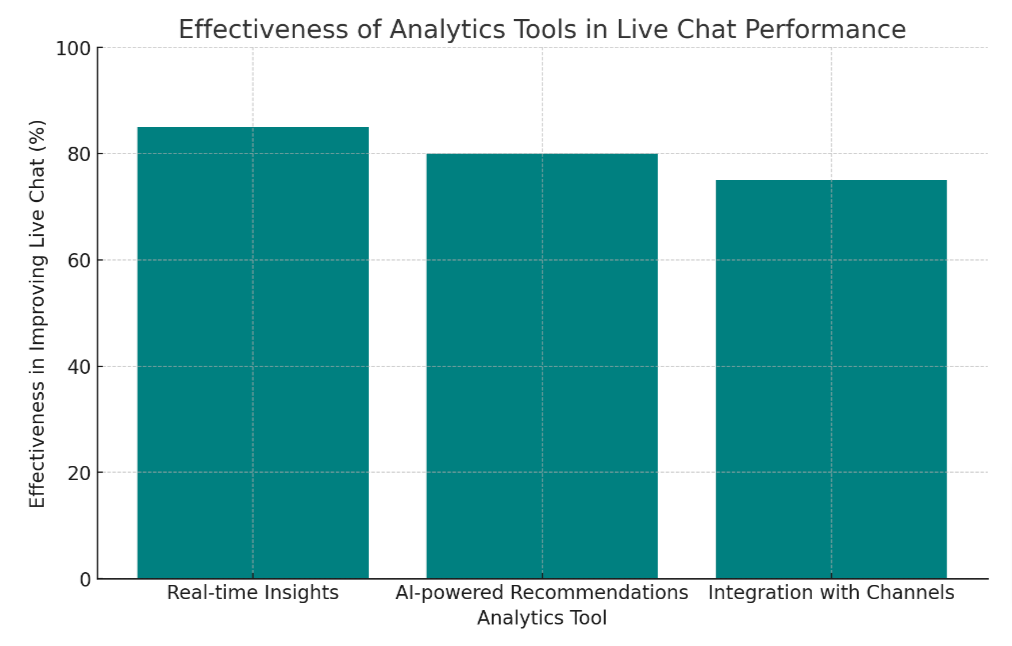 Effectiveness of Analytics Tools in Live Chat Performance

Effectiveness in Improving Live Chat (%)

100
80
60
40
20
0

Real-time Insights
AI-powered Recommendations
Integration with Channels

Analytics Tool